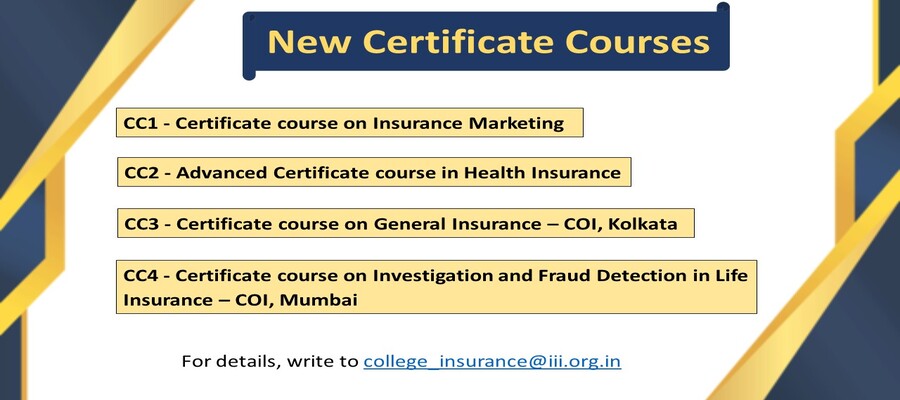 New Certificate Courses

CC1 - Certificate course on Insurance Marketing

CC2 - Advanced Certificate course in Health Insurance

CC3 - Certificate course on General Insurance – COI, Kolkata

CC4 - Certificate course on Investigation and Fraud Detection in Life Insurance – COI, Mumbai

For details, write to college_insurance@iii.org.in